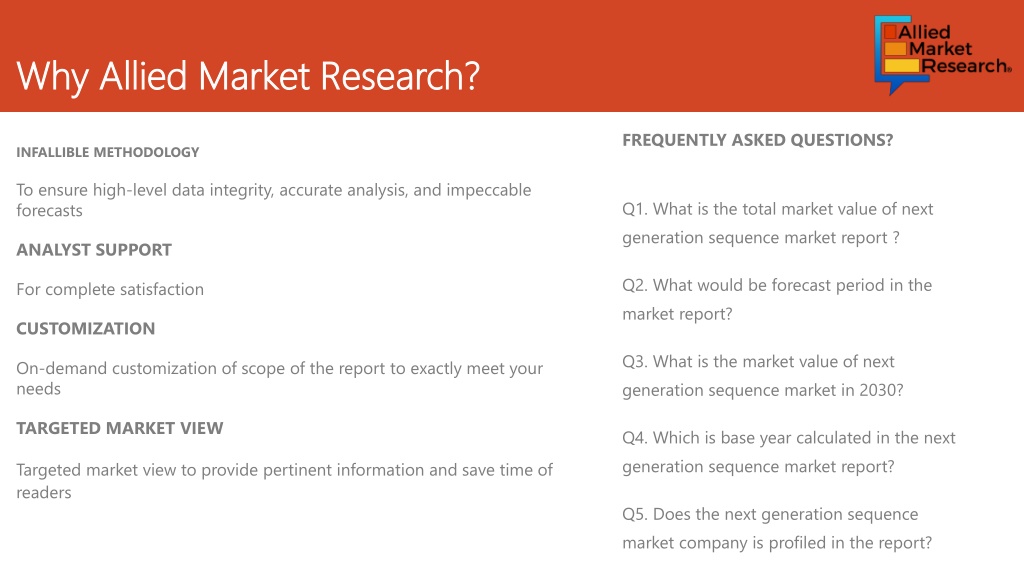 Why Allied Market Research?

Allied Market Research®

INFALLIBLE METHODOLOGY

To ensure high-level data integrity, accurate analysis, and impeccable forecasts

ANALYST SUPPORT

For complete satisfaction

CUSTOMIZATION

On-demand customization of scope of the report to exactly meet your needs

TARGETED MARKET VIEW

Targeted market view to provide pertinent information and save time of readers

FREQUENTLY ASKED QUESTIONS?

Q1. What is the total market value of next generation sequence market report ?

Q2. What would be forecast period in the market report?

Q3. What is the market value of next generation sequence market in 2030?

Q4. Which is base year calculated in the next generation sequence market report?

Q5. Does the next generation sequence market company is profiled in the report?